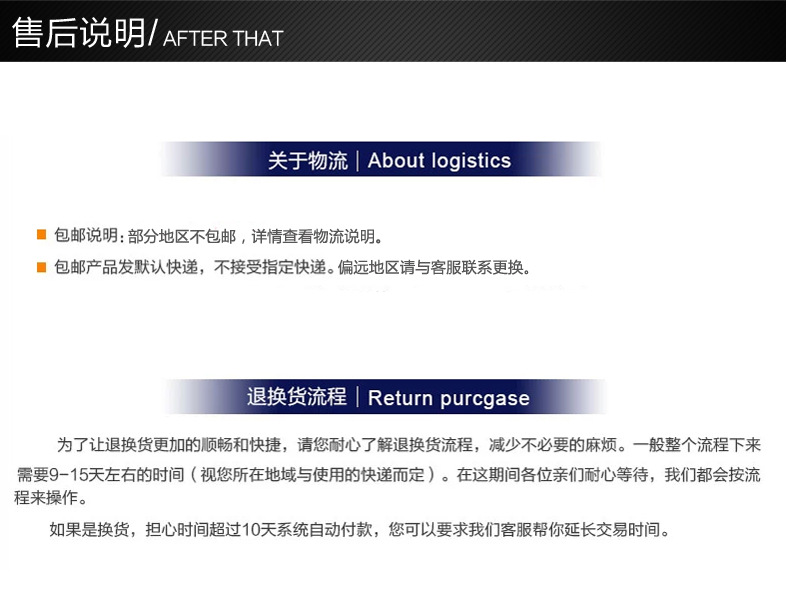 售后说明/ AFTER THAT

关于物流 | About logistics

包邮说明：部分地区不包邮，详情查看物流说明。

包邮产品发默认快递，不接受指定快递。偏远地区请与客服联系更换。

退换货流程 | Return purcgase

为了让退换货更加的顺畅和快捷，请您耐心了解退换货流程，减少不必要的麻烦。一般整个流程下来需要9-15天左右的时间（视您所在地域与使用的快递而定）。在这期间各位亲们耐心等待，我们都会按流程来操作。

如果是换货，担心时间超过10天系统自动付款，您可以要求我们客服帮你延长交易时间。